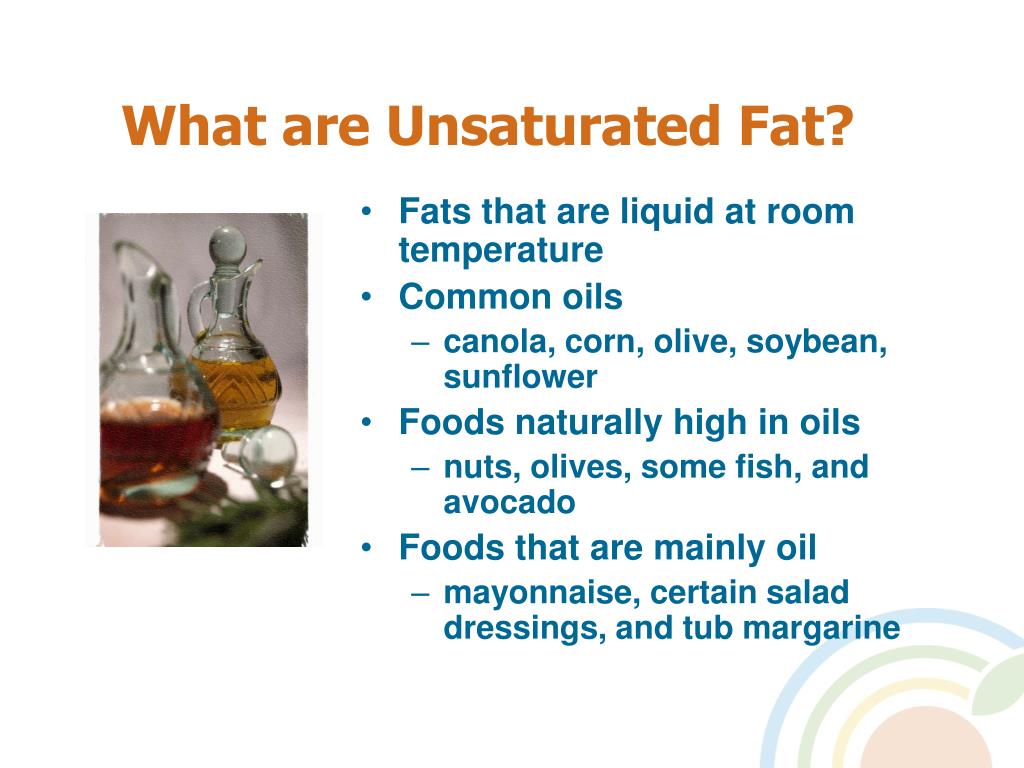 What are Unsaturated Fat?

• Fats that are liquid at room temperature
• Common oils
– canola, corn, olive, soybean, sunflower
• Foods naturally high in oils
– nuts, olives, some fish, and avocado
• Foods that are mainly oil
– mayonnaise, certain salad dressings, and tub margarine